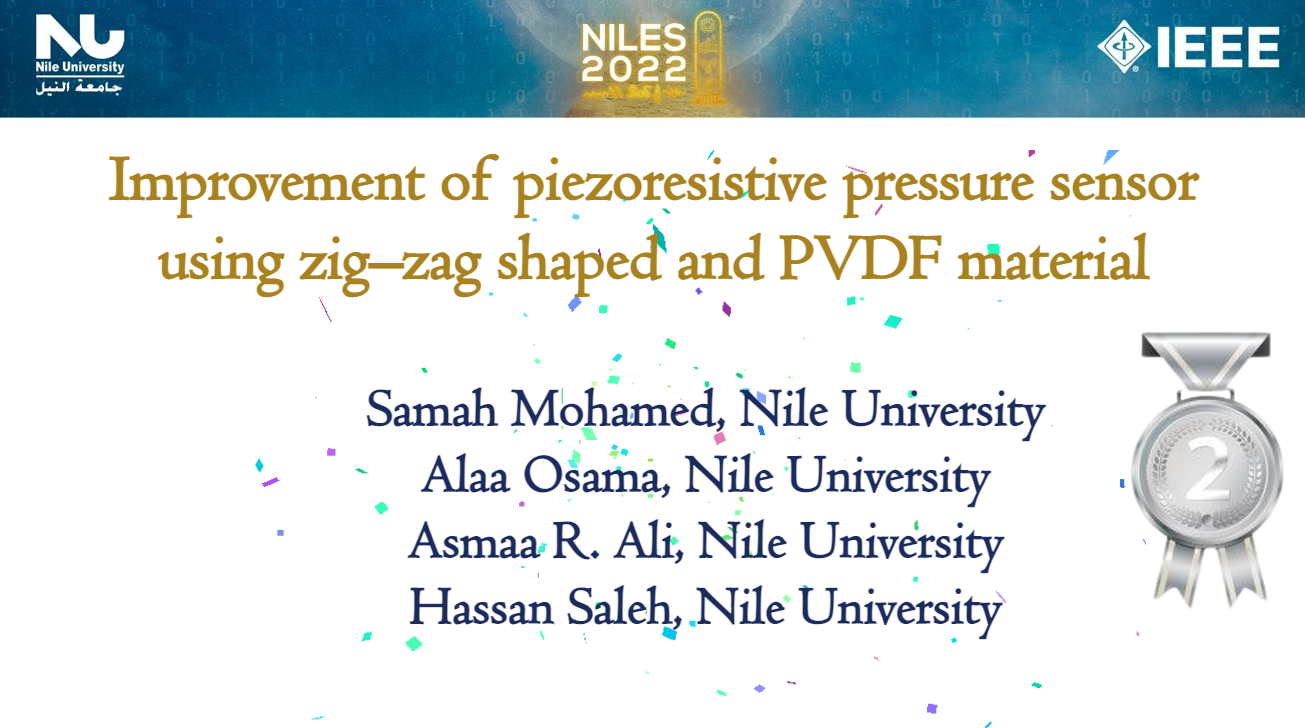 NU
Nile University
جامعة النيل

NILES
2022

IEEE

Improvement of piezoresistive pressure sensor using zig–zag shaped and PVDF material

Samah Mohamed, Nile University
Alaa Osama, Nile University
Asmaa R. Ali, Nile University
Hassan Saleh, Nile University

2